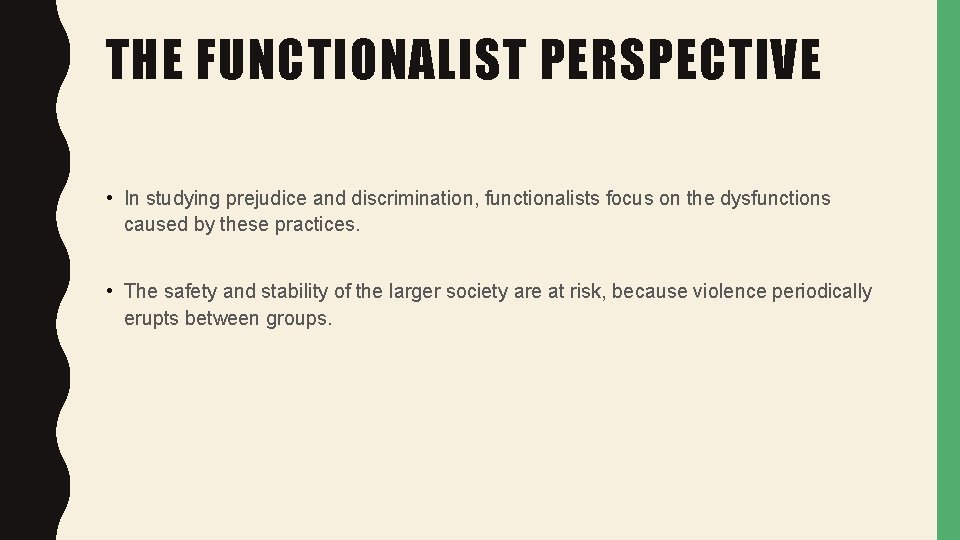 THE FUNCTIONALIST PERSPECTIVE

• In studying prejudice and discrimination, functionalists focus on the dysfunctions caused by these practices.

• The safety and stability of the larger society are at risk, because violence periodically erupts between groups.